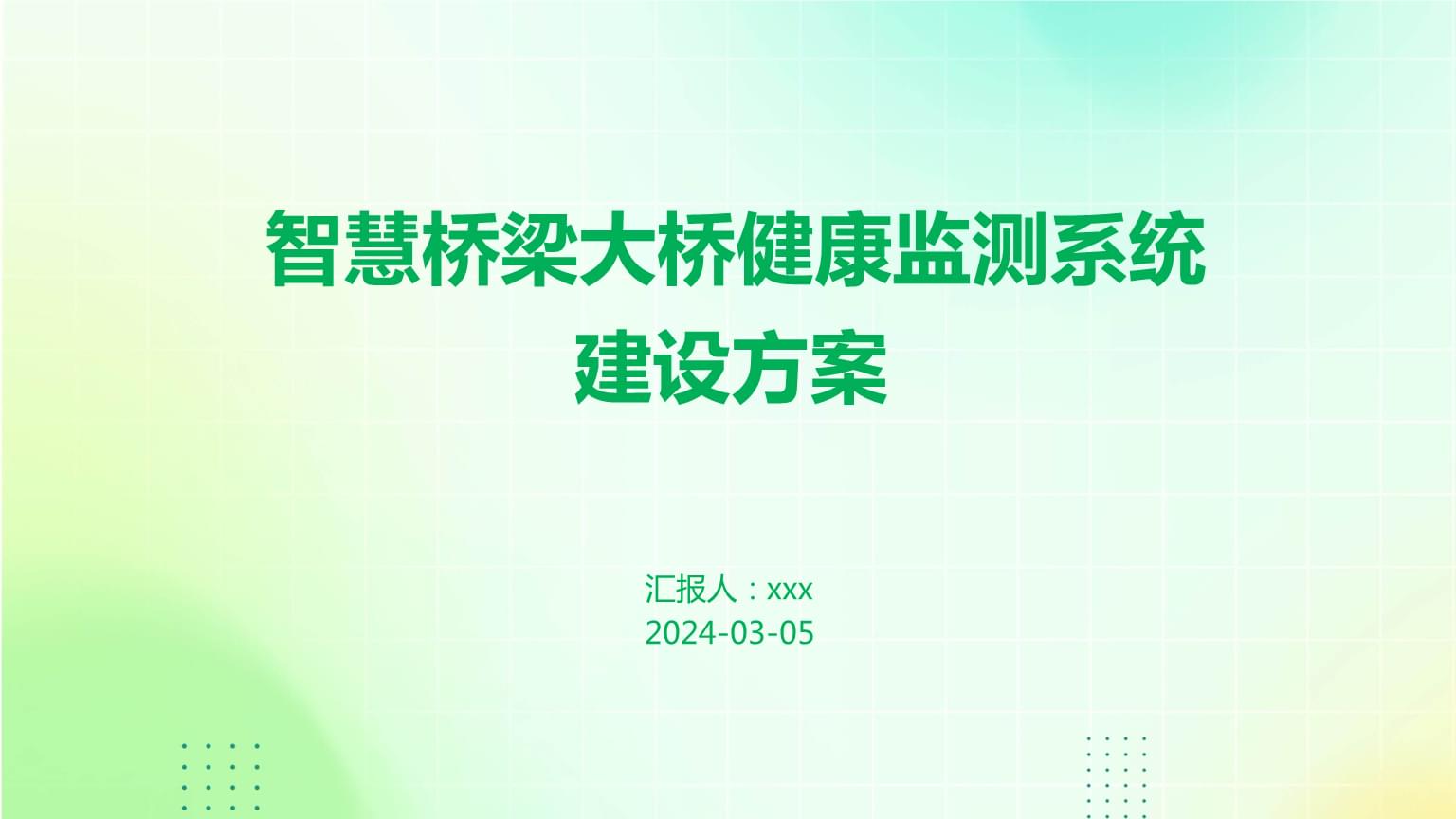 智慧桥梁大桥健康监测系统建设方案

汇报人：xxx
2024-03-05